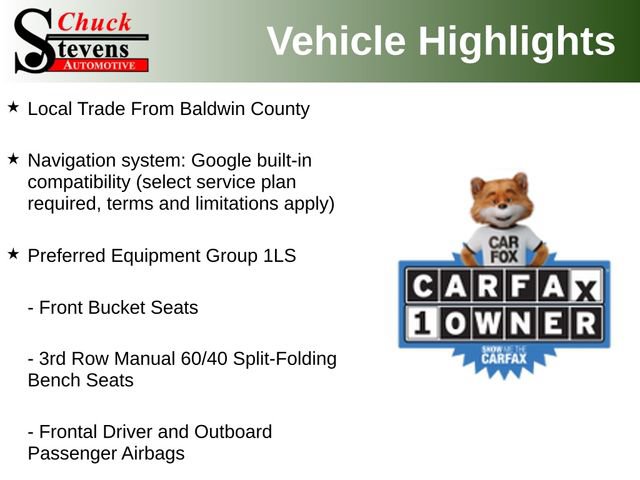 Chuck
Stevens
AUTOMOTIVE

Vehicle Highlights

★ Local Trade From Baldwin County

★ Navigation system: Google built-in compatibility (select service plan required, terms and limitations apply)

★ Preferred Equipment Group 1LS

- Front Bucket Seats

- 3rd Row Manual 60/40 Split-Folding Bench Seats

- Frontal Driver and Outboard Passenger Airbags

CAR FOX

CARFAX
1 OWNER

SHOW ME THE CARFAX